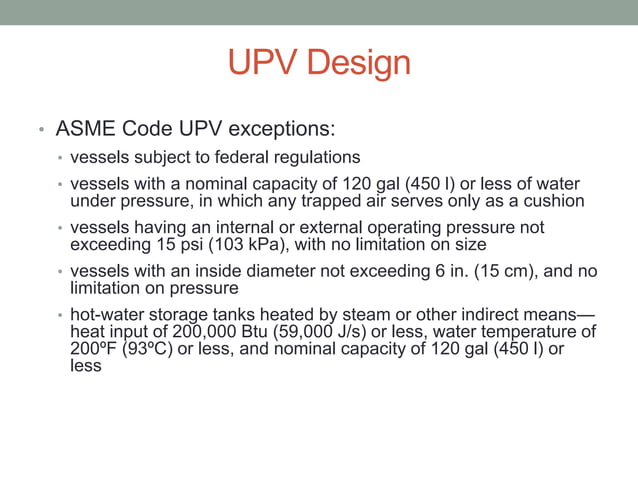 UPV Design

• ASME Code UPV exceptions:
  • vessels subject to federal regulations
  • vessels with a nominal capacity of 120 gal (450 l) or less of water under pressure, in which any trapped air serves only as a cushion
  • vessels having an internal or external operating pressure not exceeding 15 psi (103 kPa), with no limitation on size
  • vessels with an inside diameter not exceeding 6 in. (15 cm), and no limitation on pressure
  • hot-water storage tanks heated by steam or other indirect means—heat input of 200,000 Btu (59,000 J/s) or less, water temperature of 200ºF (93ºC) or less, and nominal capacity of 120 gal (450 l) or less